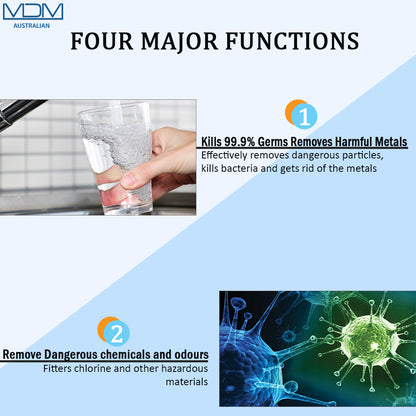 MDM
AUSTRALIAN

FOUR MAJOR FUNCTIONS

1

Kills 99.9% Germs Removes Harmful Metals

Effectively removes dangerous particles, kills bacteria and gets rid of the metals

2

Remove Dangerous chemicals and odours

Fitters chlorine and other hazardous materials